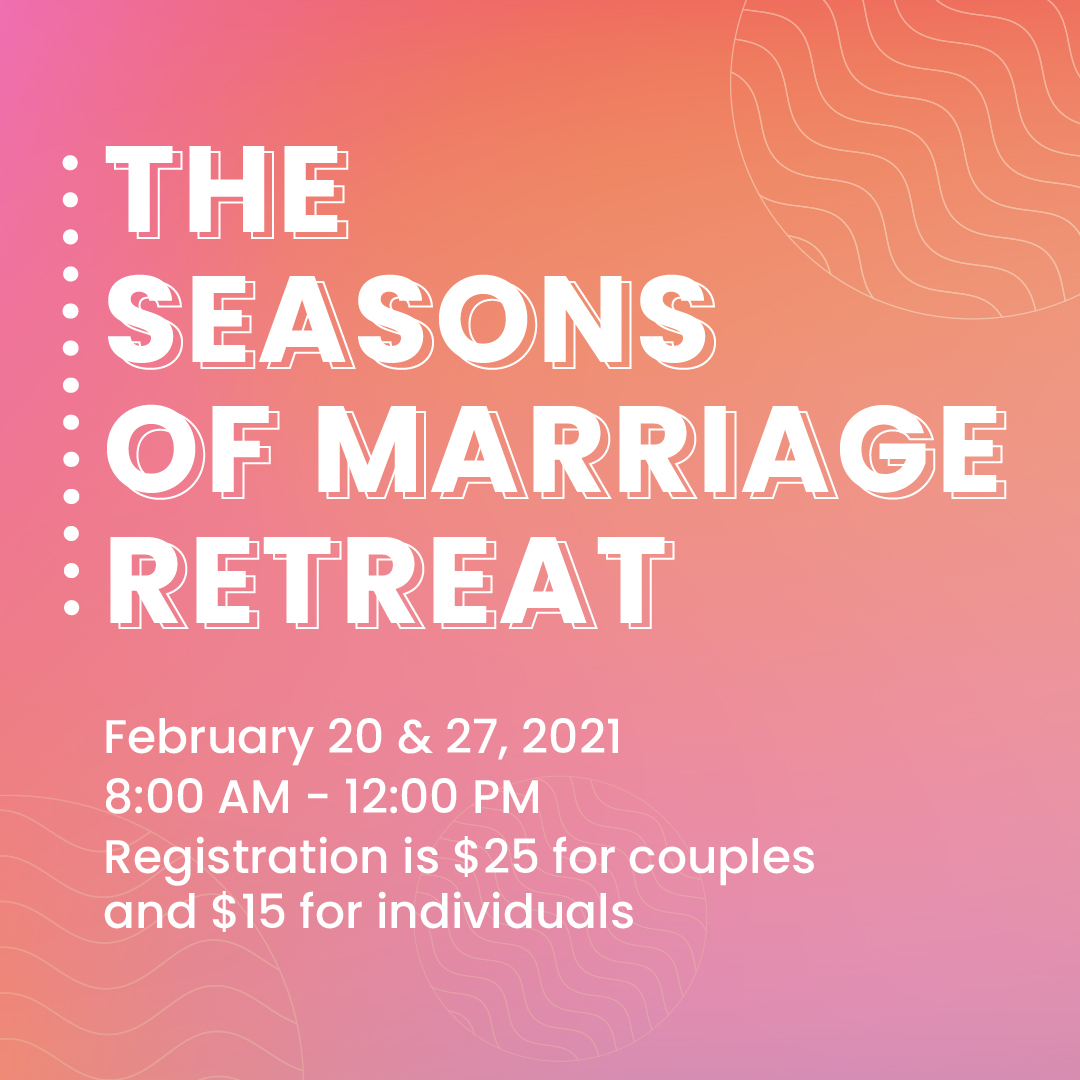 THE SEASONS OF MARRIAGE RETREAT

February 20 & 27, 2021
8:00 AM - 12:00 PM
Registration is \$25 for couples and \$15 for individuals